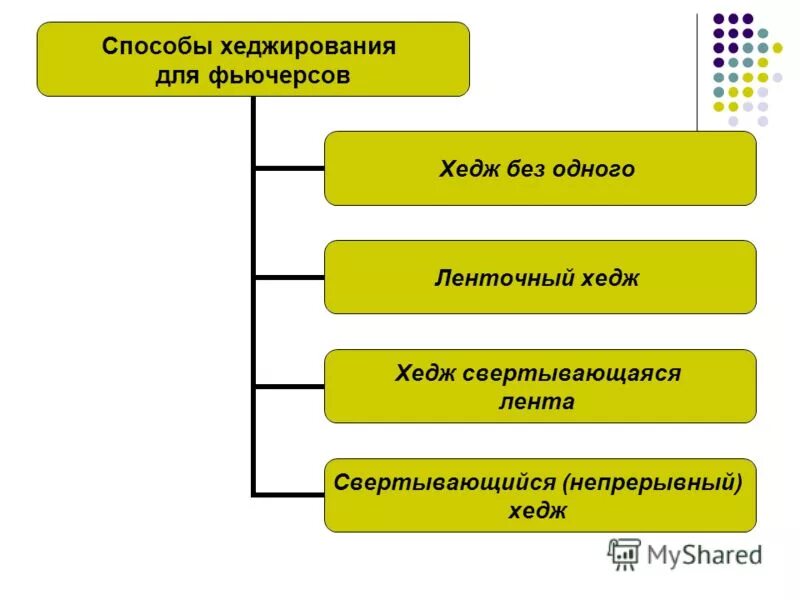 Способы хеджирования для фьючерсов

Хедж без одного

Ленточный хедж

Хедж свертывающаяся лента

Свертывающийся (непрерывный) хедж

MyShared